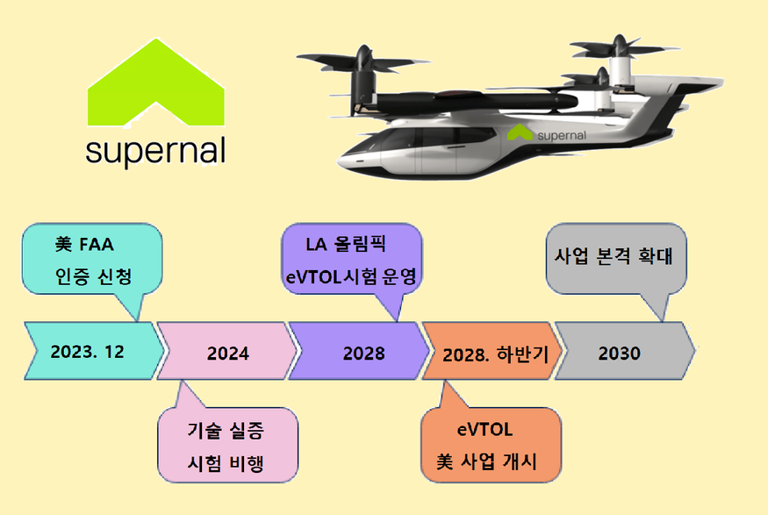 supernal

supernal

美 FAA
인증 신청

LA 올림픽
eVTOL시험 운영

사업 본격 확대

2023. 12

2024

2028

2028. 하반기

2030

기술 실증
시험 비행

eVTOL
美 사업 개시